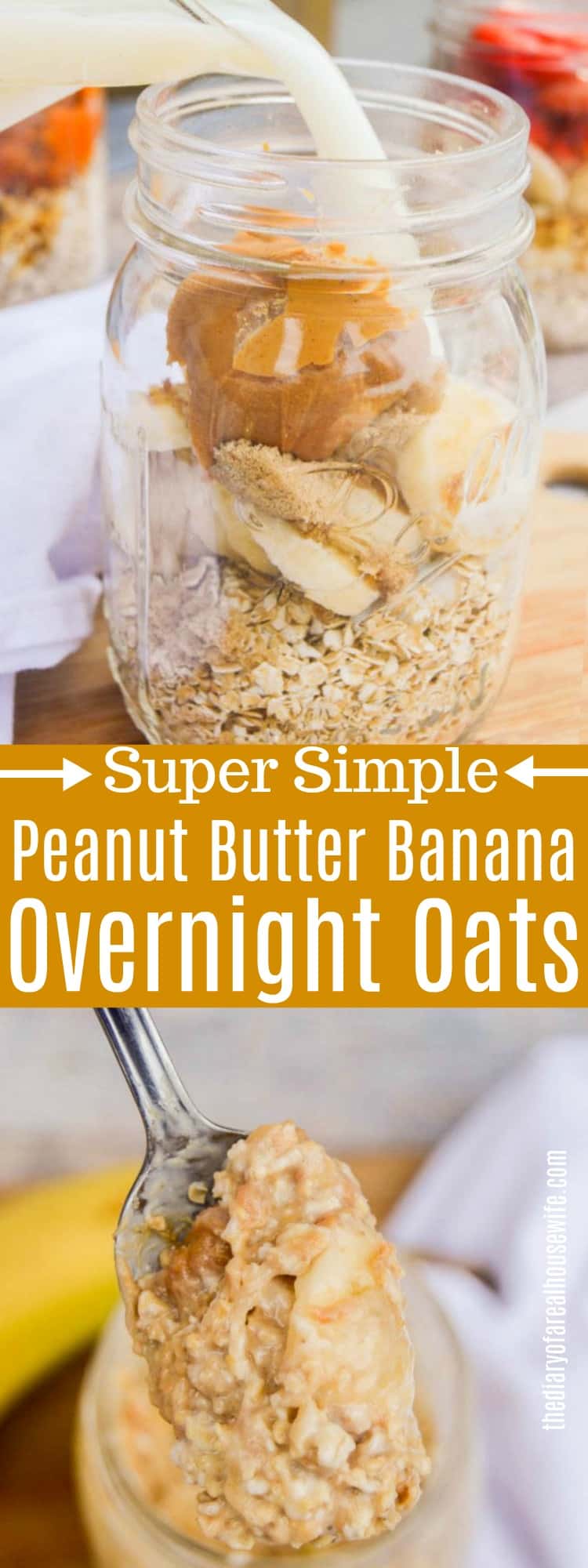 Super Simple
Peanut Butter Banana
Overnight Oats

thediaryofarealhousewife.com